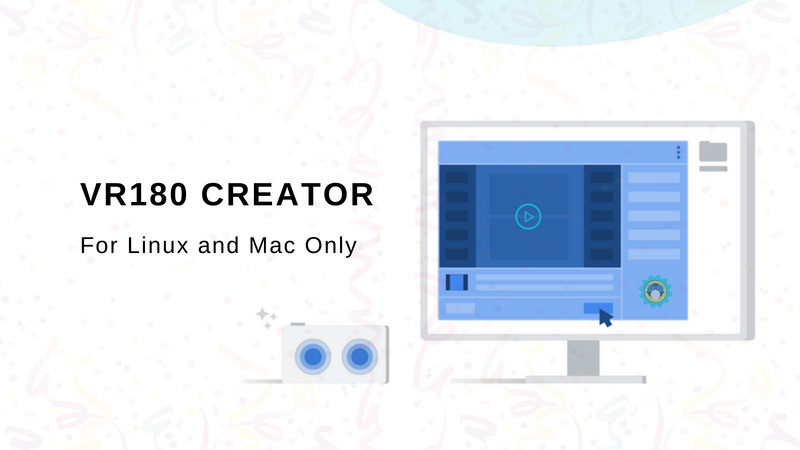 VR180 CREATOR

For Linux and Mac Only